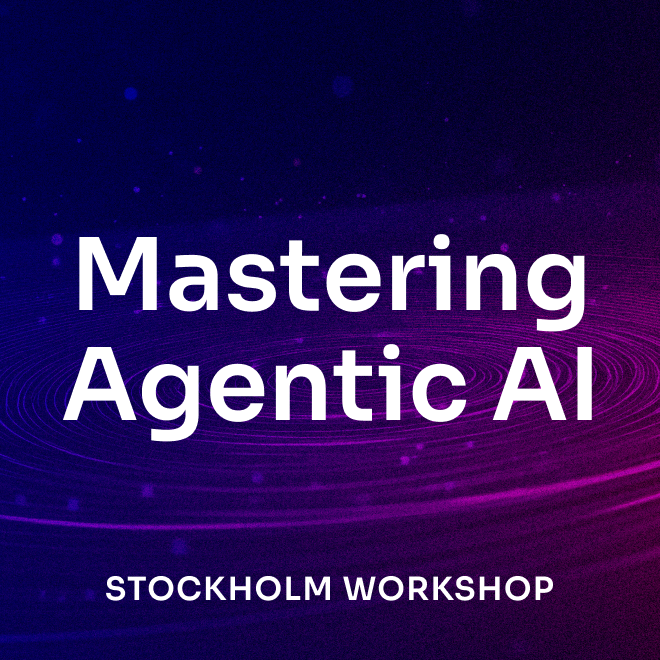 Mastering Agentic AI

STOCKHOLM WORKSHOP